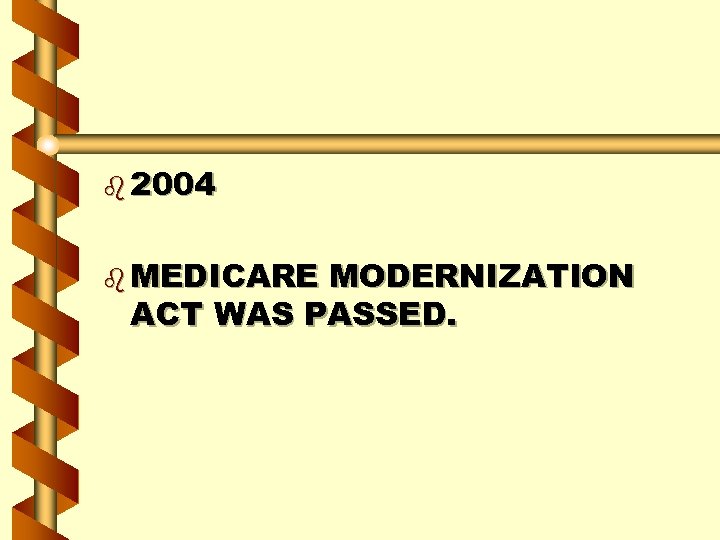 2004

MEDICARE MODERNIZATION ACT WAS PASSED.